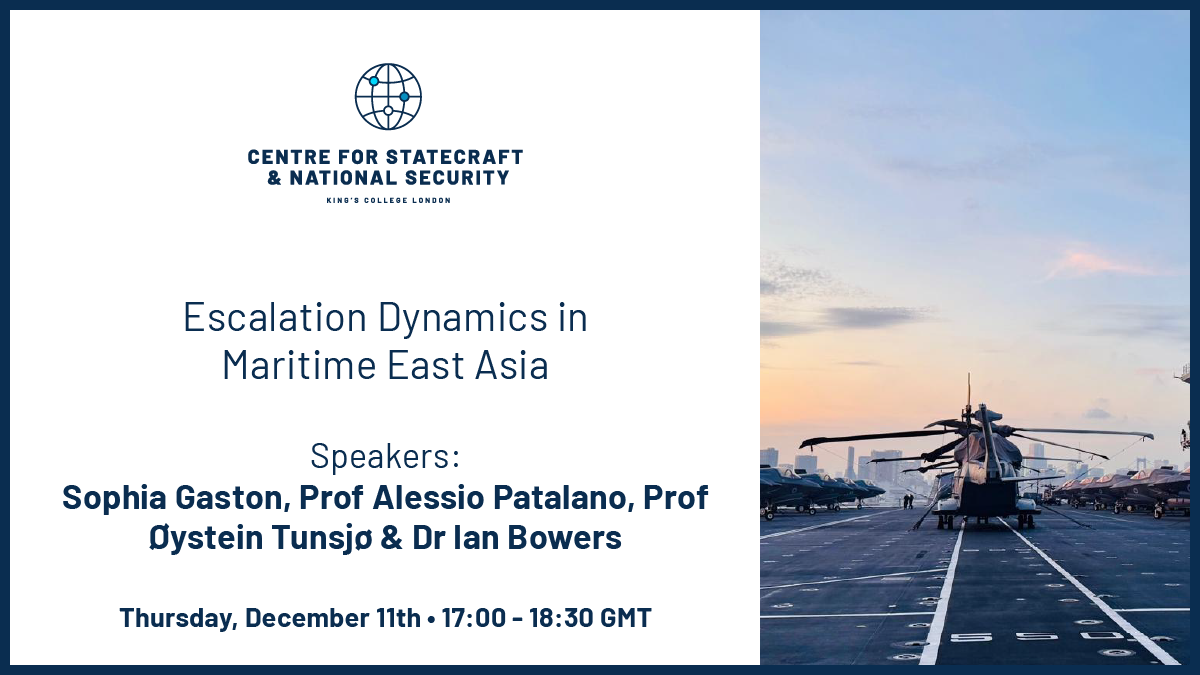 CENTRE FOR STATECRAFT & NATIONAL SECURITY
KING'S COLLEGE LONDON

Escalation Dynamics in Maritime East Asia

Speakers:
Sophia Gaston, Prof Alessio Patalano, Prof Øystein Tunsjø & Dr Ian Bowers

Thursday, December 11th • 17:00 - 18:30 GMT